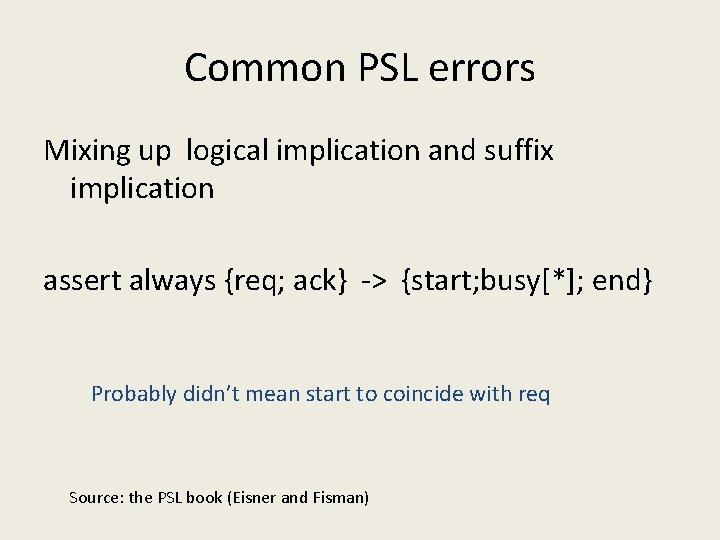 Common PSL errors

Mixing up logical implication and suffix implication

assert always {req; ack} -> {start;busy[*]; end}

Probably didn't mean start to coincide with req

Source: the PSL book (Eisner and Fisman)